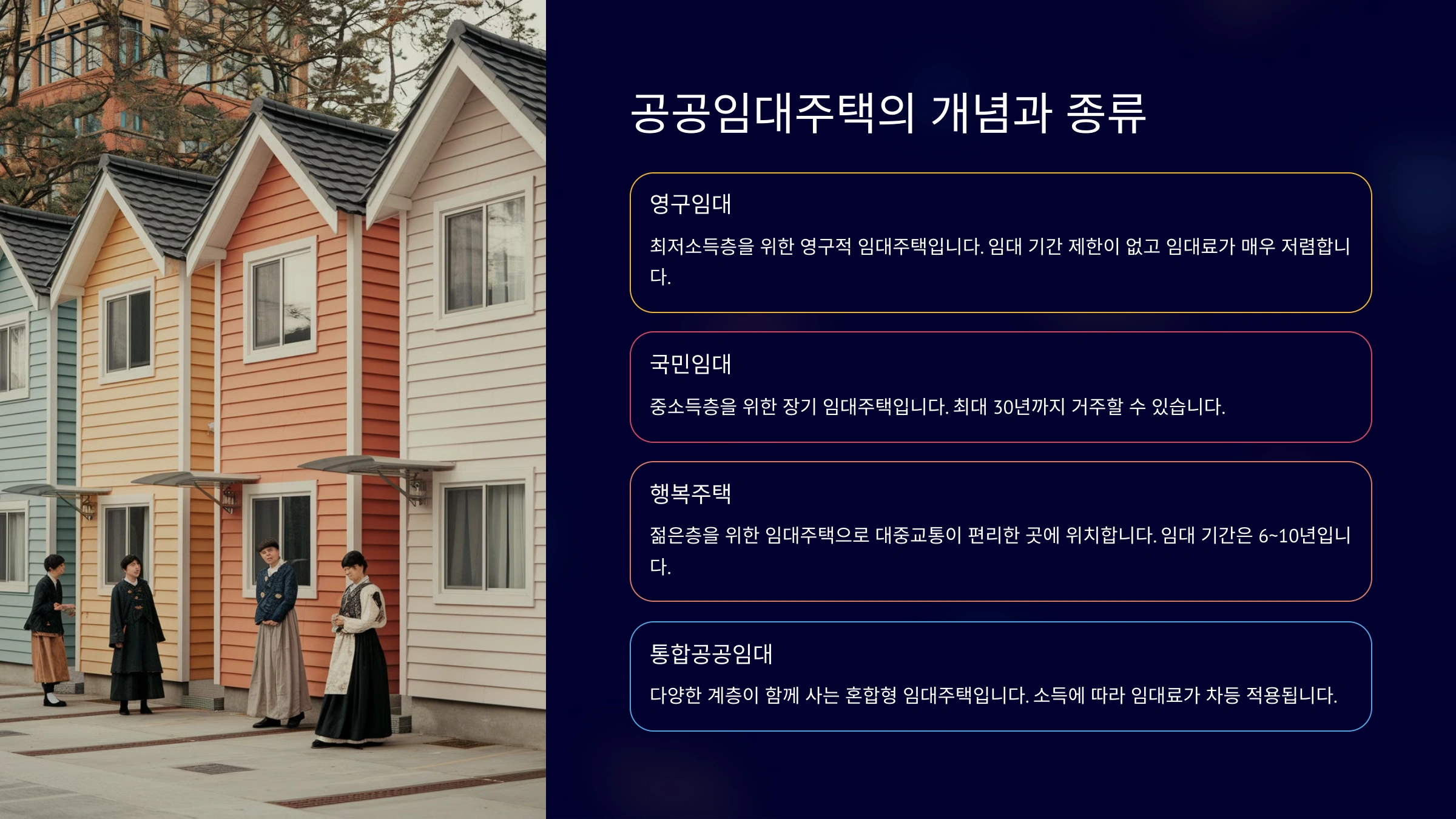 공공임대주택의 개념과 종류

영구임대

최저소득층을 위한 영구적 임대주택입니다. 임대 기간 제한이 없고 임대료가 매우 저렴합니다.

국민임대

중소득층을 위한 장기 임대주택입니다. 최대 30년까지 거주할 수 있습니다.

행복주택

젊은층을 위한 임대주택으로 대중교통이 편리한 곳에 위치합니다. 임대 기간은 6~10년입니다.

통합공공임대

다양한 계층이 함께 사는 혼합형 임대주택입니다. 소득에 따라 임대료가 차등 적용됩니다.